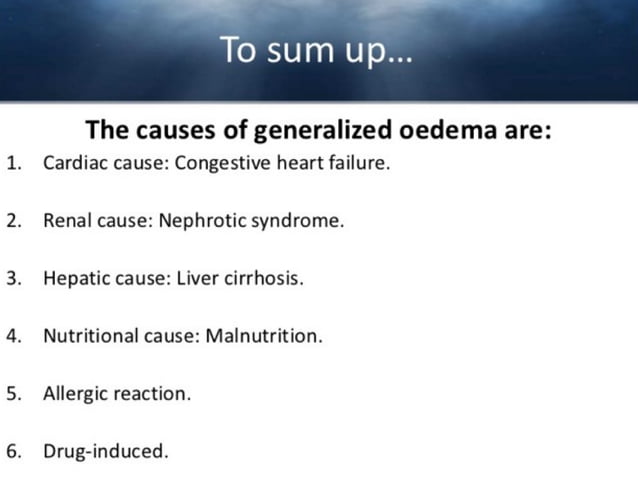 To sum up…

The causes of generalized oedema are:

1. Cardiac cause: Congestive heart failure.

2. Renal cause: Nephrotic syndrome.

3. Hepatic cause: Liver cirrhosis.

4. Nutritional cause: Malnutrition.

5. Allergic reaction.

6. Drug-induced.